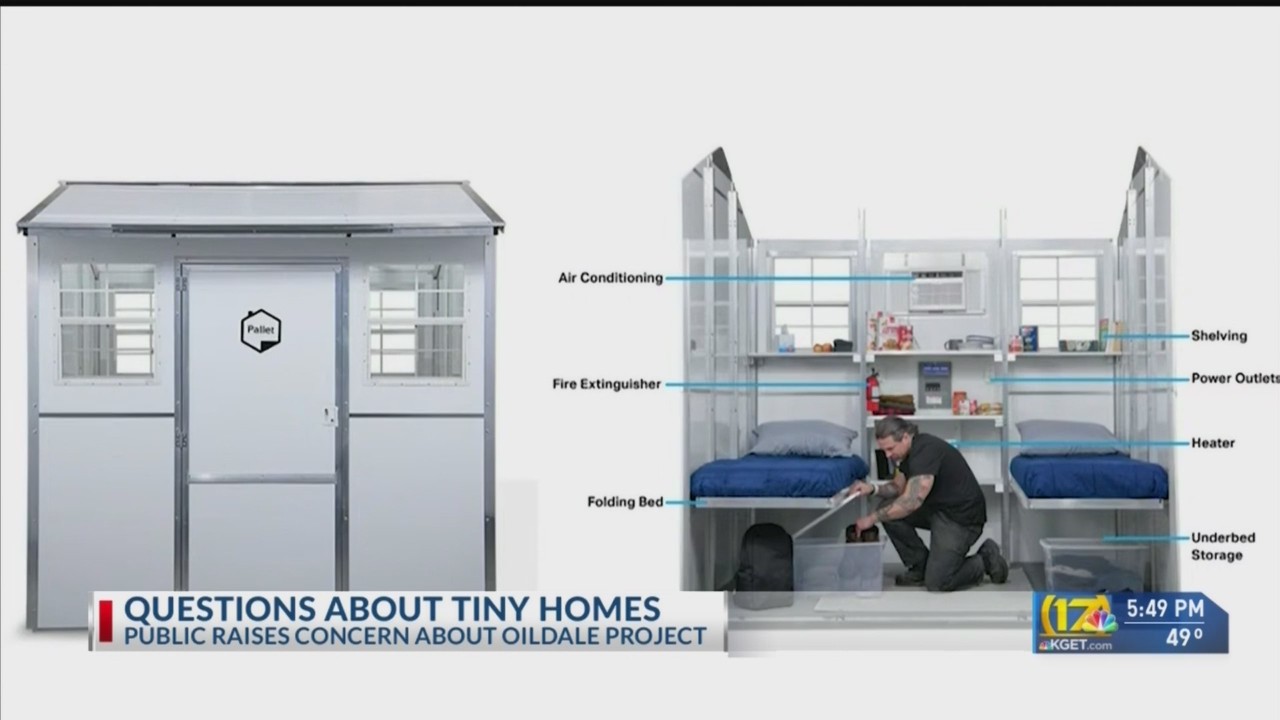 Pallet

Air Conditioning

Fire Extinguisher

Folding Bed

Shelving

Power Outlets

Heater

Underbed Storage

QUESTIONS ABOUT TINY HOMES
PUBLIC RAISES CONCERN ABOUT OILDALE PROJECT

17 KGET.com
5:49 PM
49°